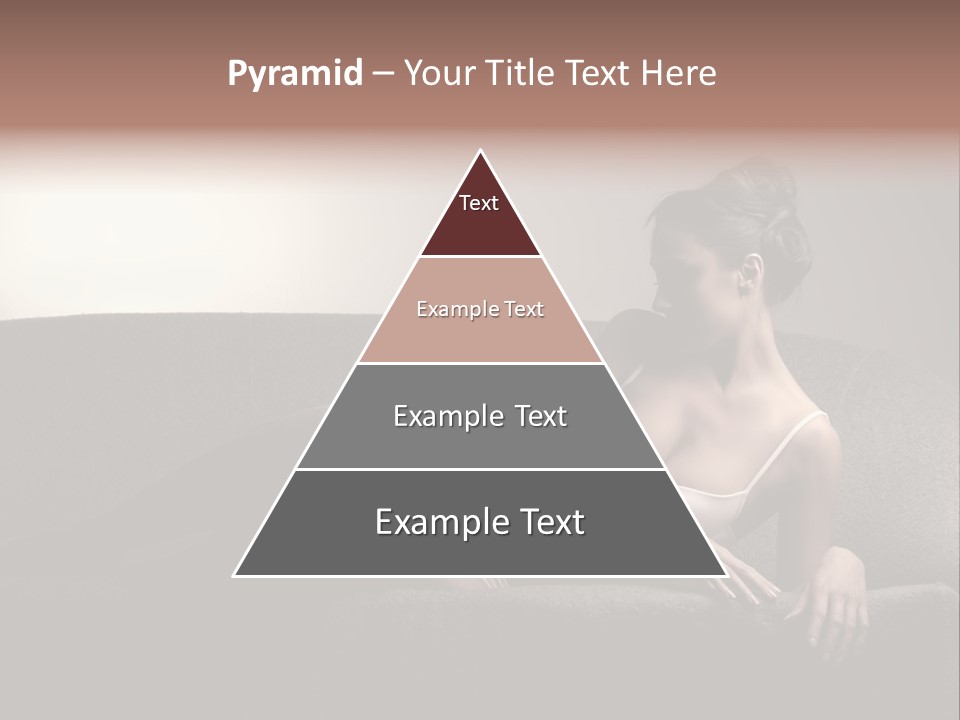 Pyramid – Your Title Text Here

Text

Example Text

Example Text

Example Text